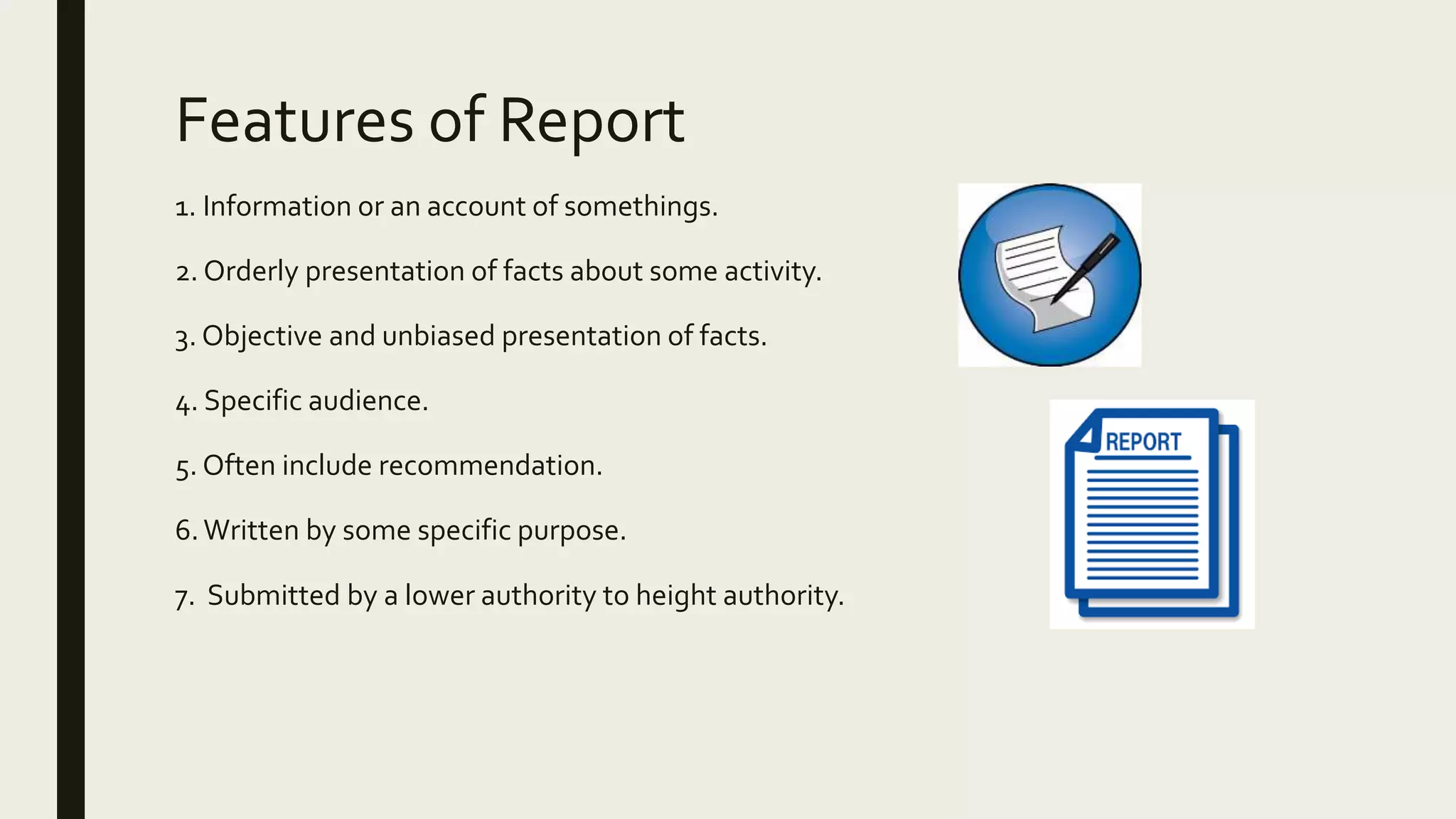 Features of Report

1. Information or an account of somethings.

2. Orderly presentation of facts about some activity.

3. Objective and unbiased presentation of facts.

4. Specific audience.

5. Often include recommendation.

6. Written by some specific purpose.

7. Submitted by a lower authority to height authority.

REPORT